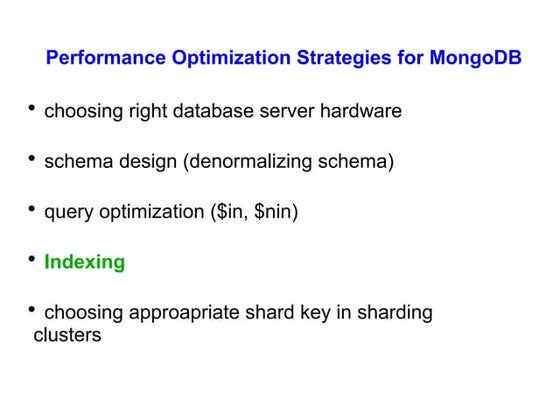 Performance Optimization Strategies for MongoDB

• choosing right database server hardware

• schema design (denormalizing schema)

• query optimization (\$in, \$nin)

• Indexing

• choosing approapriate shard key in sharding clusters